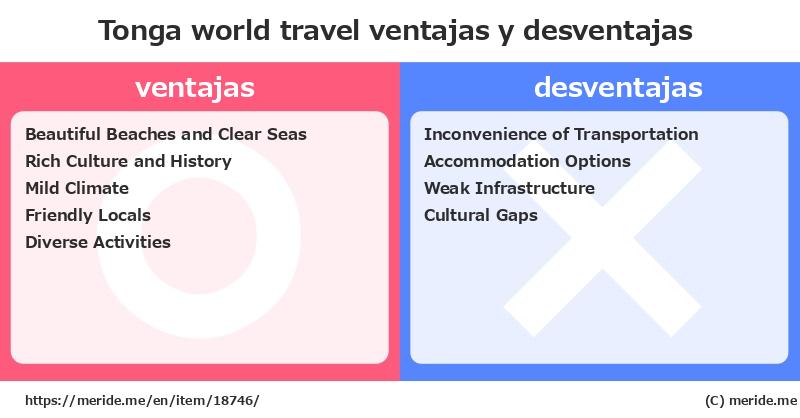 Tonga world travel ventajas y desventajas

ventajas

Beautiful Beaches and Clear Seas
Rich Culture and History
Mild Climate
Friendly Locals
Diverse Activities

desventajas

Inconvenience of Transportation
Accommodation Options
Weak Infrastructure
Cultural Gaps

https://meride.me/en/item/18746/

(C) meride.me